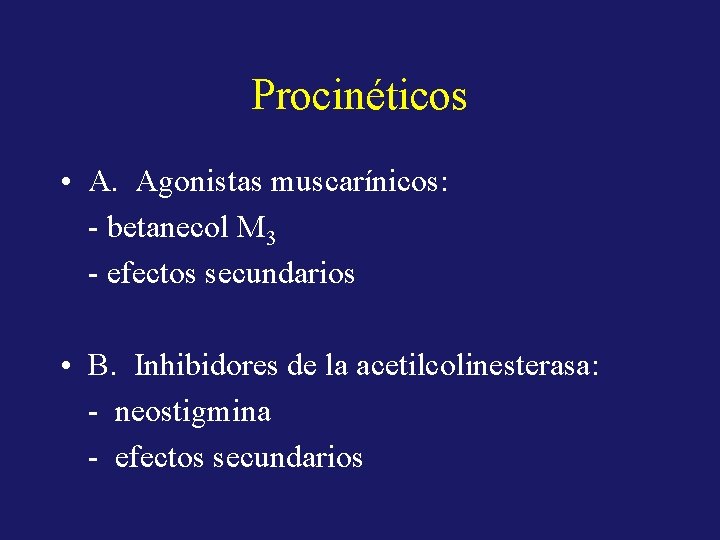 Procinéticos

• A. Agonistas muscarínicos:
- betanecol $M_3$
- efectos secundarios

• B. Inhibidores de la acetilcolinesterasa:
- neostigmina
- efectos secundarios